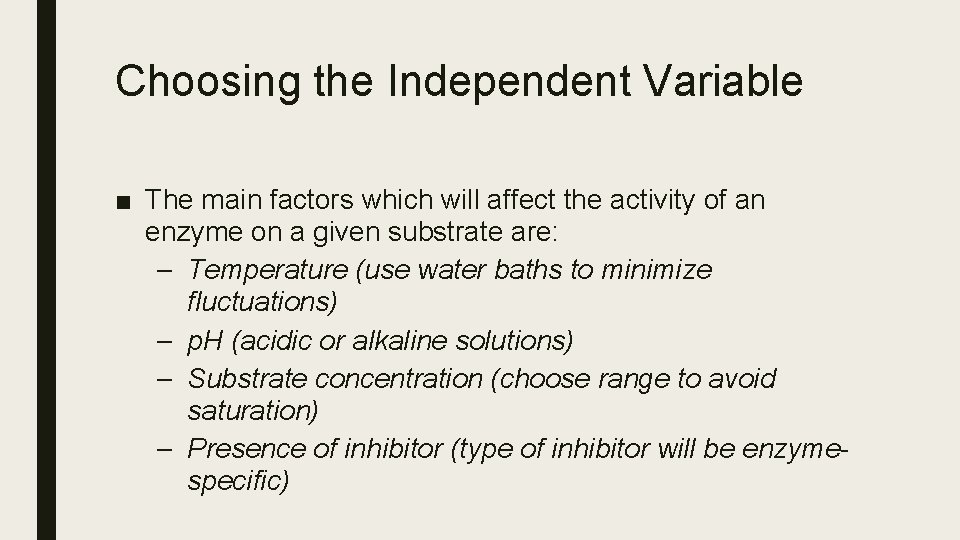 Choosing the Independent Variable

■ The main factors which will affect the activity of an enzyme on a given substrate are:
– Temperature (use water baths to minimize fluctuations)
– pH (acidic or alkaline solutions)
– Substrate concentration (choose range to avoid saturation)
– Presence of inhibitor (type of inhibitor will be enzyme-specific)